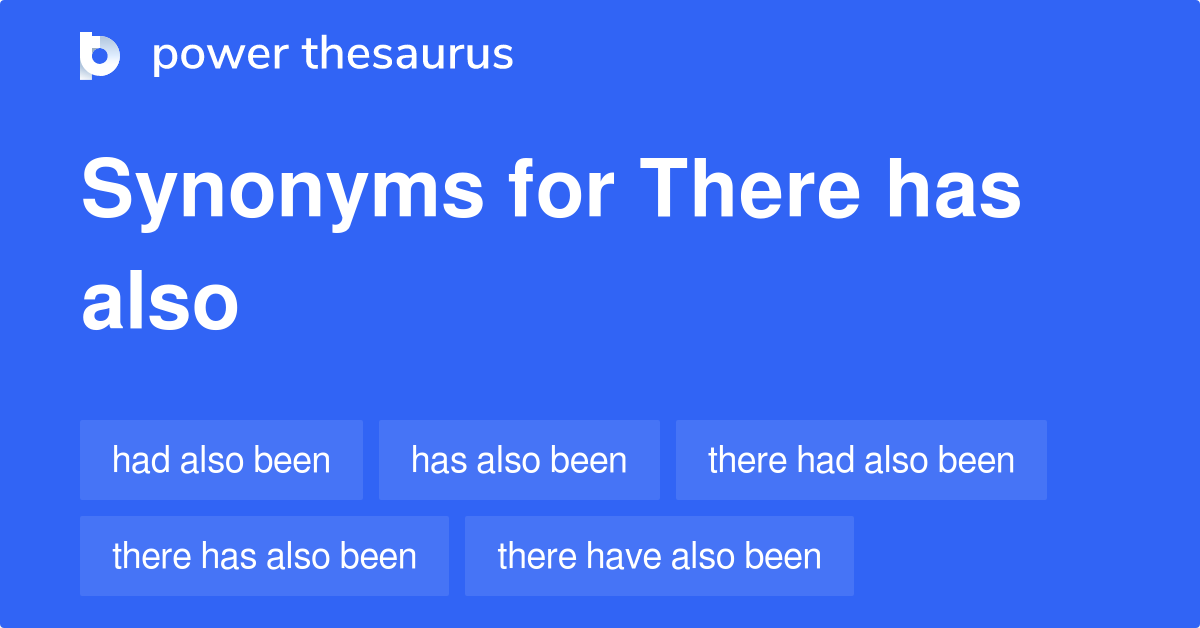 power thesaurus

Synonyms for There has also

had also been

has also been

there had also been

there has also been

there have also been